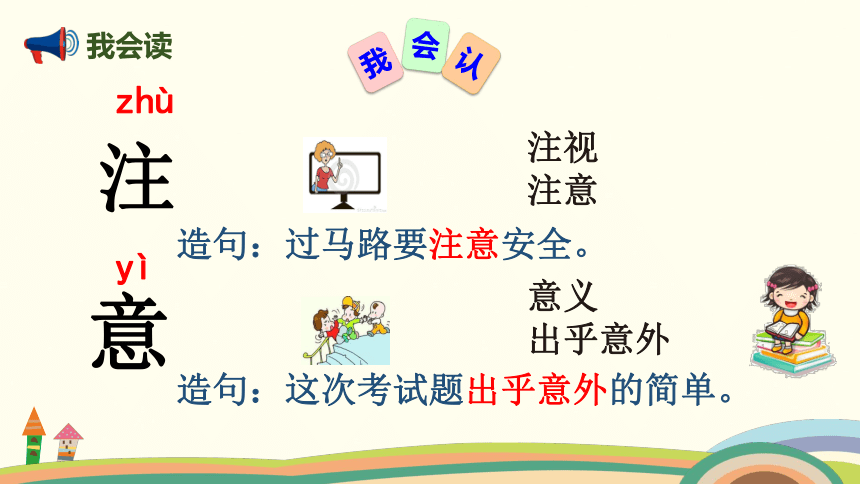 我会读

我 会 认

zhù
注

注视
注意

造句：过马路要注意安全。

yì
意

意义
出乎意外

造句：这次考试题出乎意外的简单。